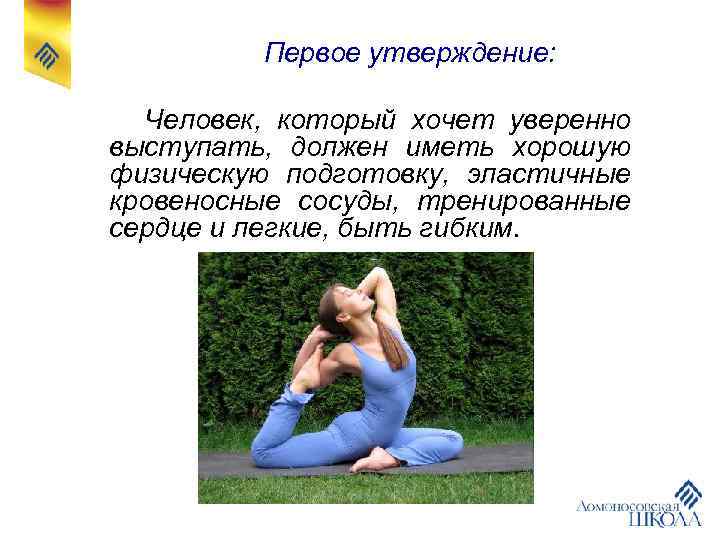 Первое утверждение:

Человек, который хочет уверенно выступать, должен иметь хорошую физическую подготовку, эластичные кровеносные сосуды, тренированные сердце и легкие, быть гибким.

Ломоносовская ШКОЛА